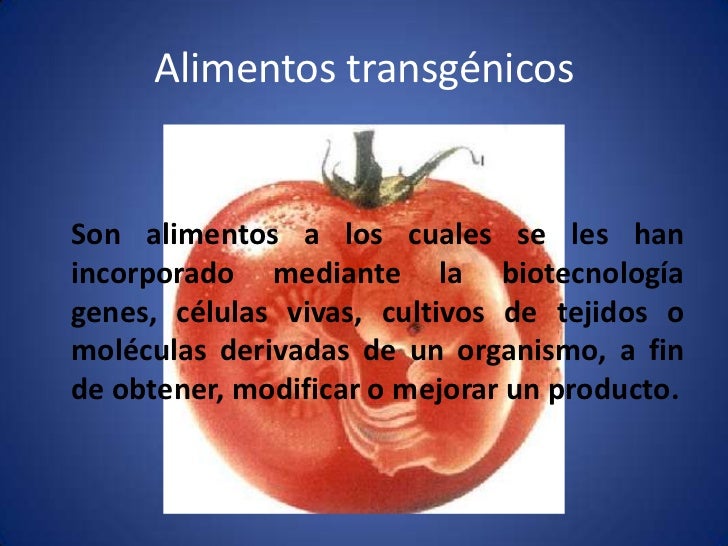 Alimentos transgénicos

Son alimentos a los cuales se les han incorporado mediante la biotecnología genes, células vivas, cultivos de tejidos o moléculas derivadas de un organismo, a fin de obtener, modificar o mejorar un producto.